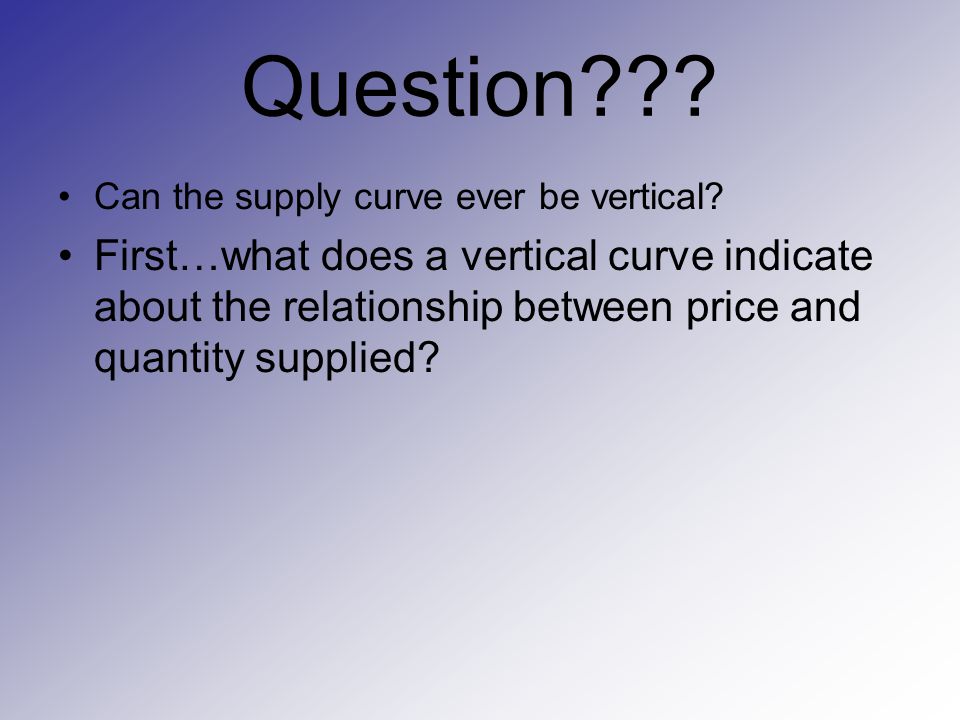 Question???

• Can the supply curve ever be vertical?

• First…what does a vertical curve indicate about the relationship between price and quantity supplied?